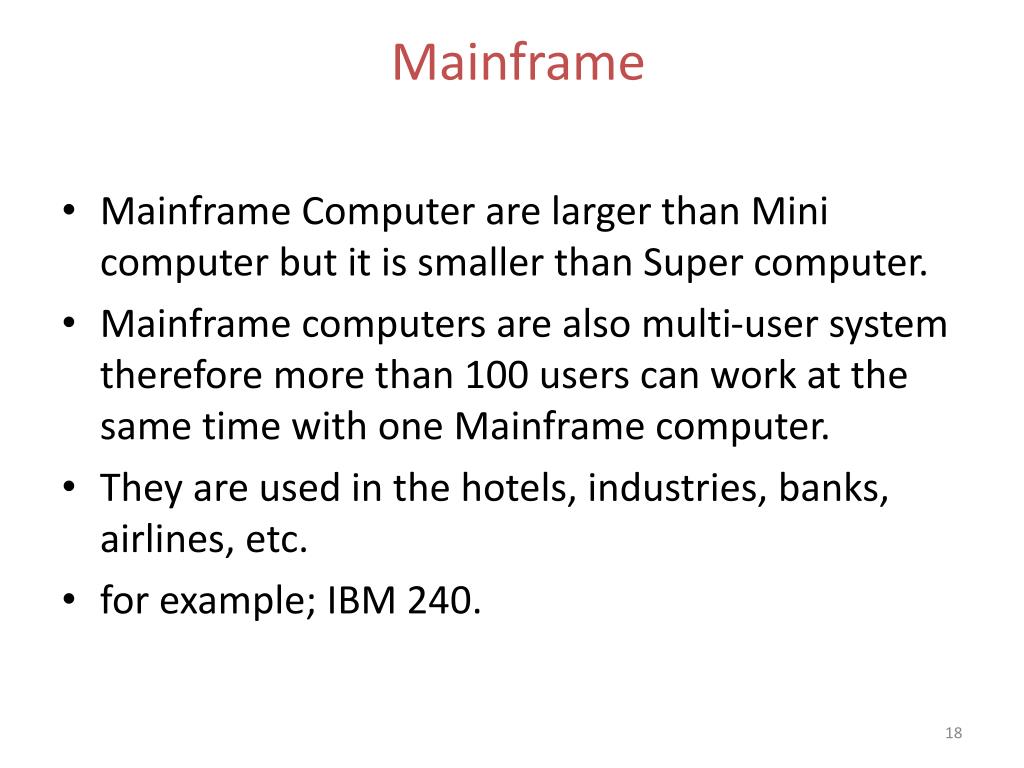 Mainframe

• Mainframe Computer are larger than Mini computer but it is smaller than Super computer.
• Mainframe computers are also multi-user system therefore more than 100 users can work at the same time with one Mainframe computer.
• They are used in the hotels, industries, banks, airlines, etc.
• for example; IBM 240.

18